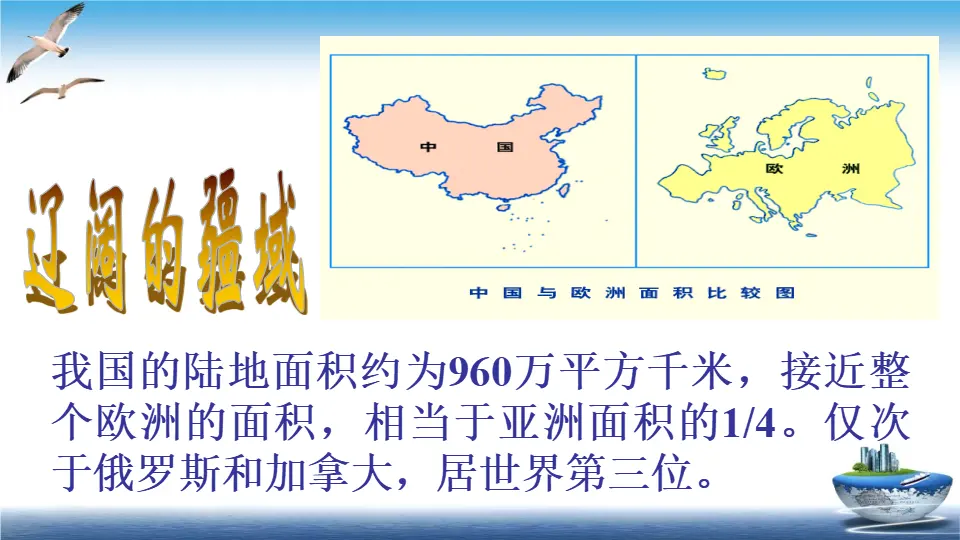 辽阔的疆域

中国

欧洲

中国与欧洲面积比较图

我国的陆地面积约为960万平方千米，接近整个欧洲的面积，相当于亚洲面积的1/4。仅次于俄罗斯和加拿大，居世界第三位。